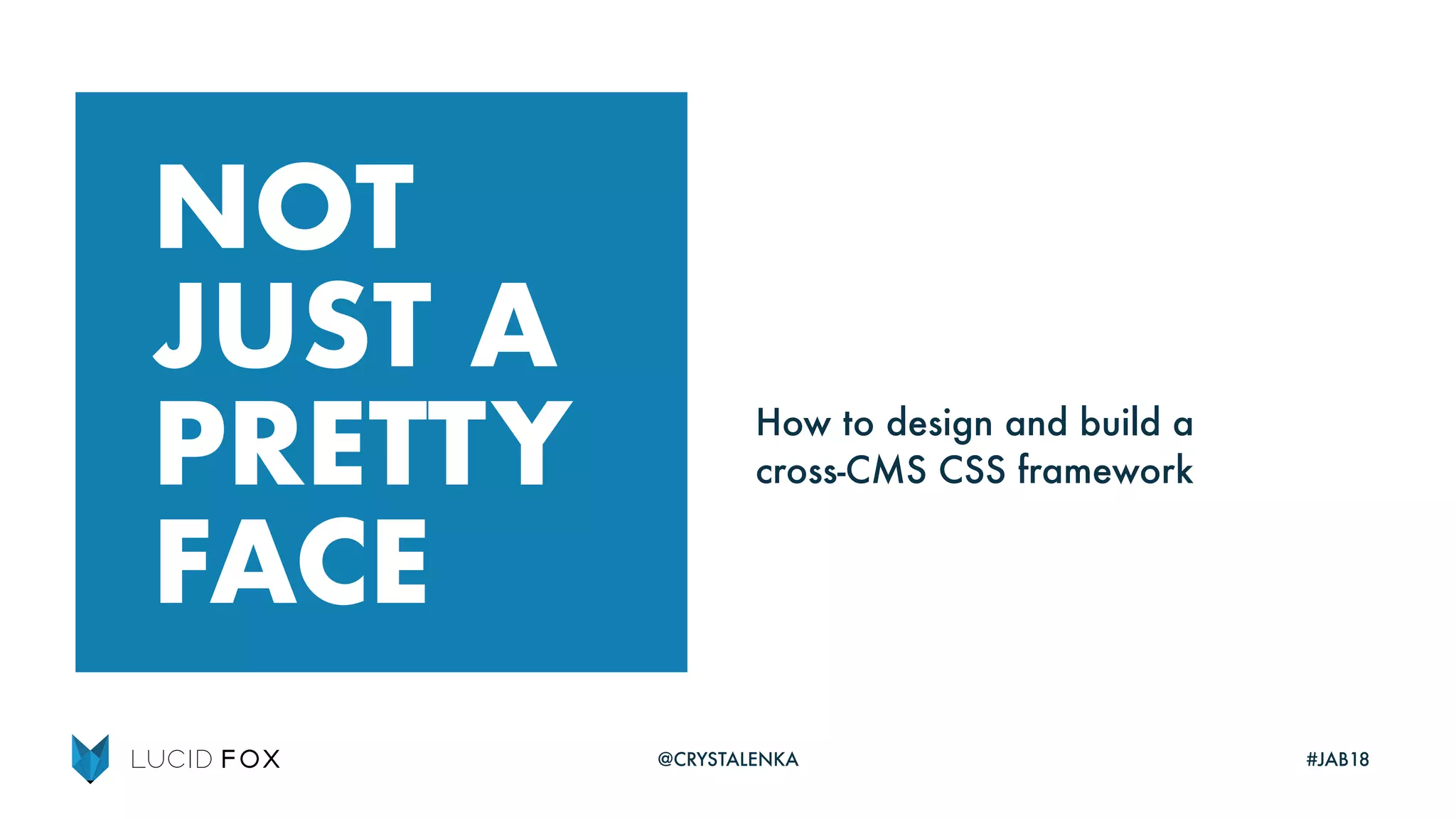 NOT JUST A PRETTY FACE

How to design and build a cross-CMS CSS framework

LUCID FOX

@CRYSTALENKA

#JAB18